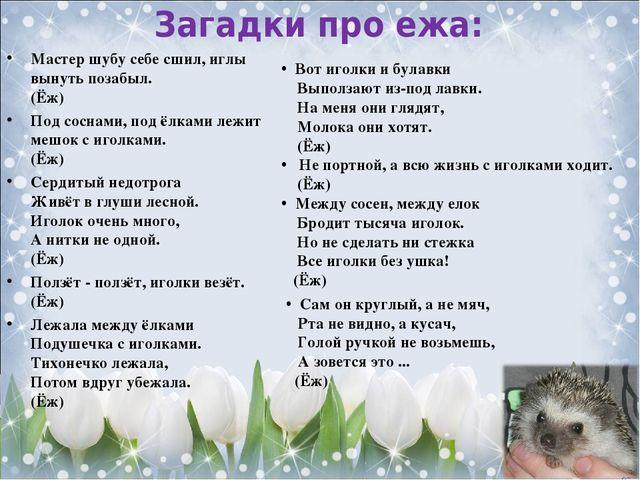 Загадки про ежа:

• Мастер шубу себе сшил, иглы вынуть позабыл.
(Ёж)

• Под соснами, под ёлками лежит мешок с иголками.
(Ёж)

• Сердитый недотрога
Живёт в глуши лесной.
Иголок очень много,
А нитки не одной.
(Ёж)

• Ползёт - ползёт, иголки везёт.
(Ёж)

• Лежала между ёлками
Подушечка с иголками.
Тихонечко лежала,
Потом вдруг убежала.
(Ёж)

• Вот иголки и булавки
Выползают из-под лавки.
На меня они глядят,
Молока они хотят.
(Ёж)

• Не портной, а всю жизнь с иголками ходит.
(Ёж)

• Между сосен, между елок
Бродит тысяча иголок.
Но не сделать ни стежка
Все иголки без ушка!
(Ёж)

• Сам он круглый, а не мяч,
Рта не видно, а кусач,
Голой ручкой не возьмешь,
А зовется это ...
(Ёж)